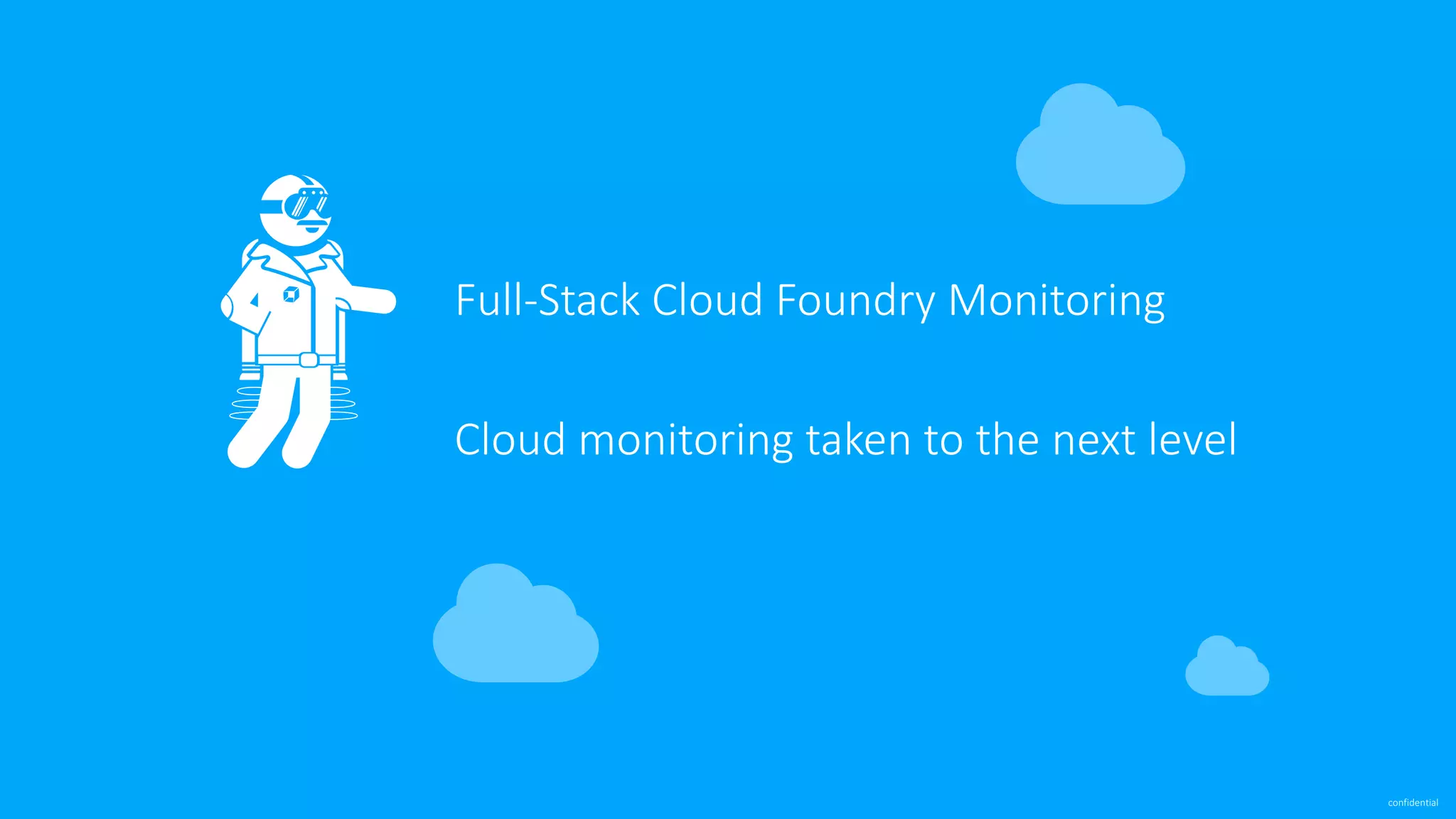 Full-Stack Cloud Foundry Monitoring

Cloud monitoring taken to the next level

confidential